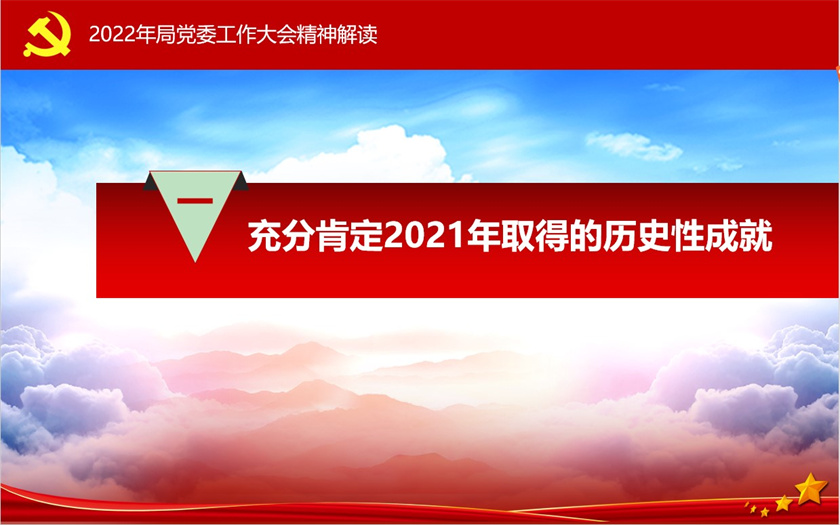 2022年局党委工作大会精神解读

一

充分肯定2021年取得的历史性成就